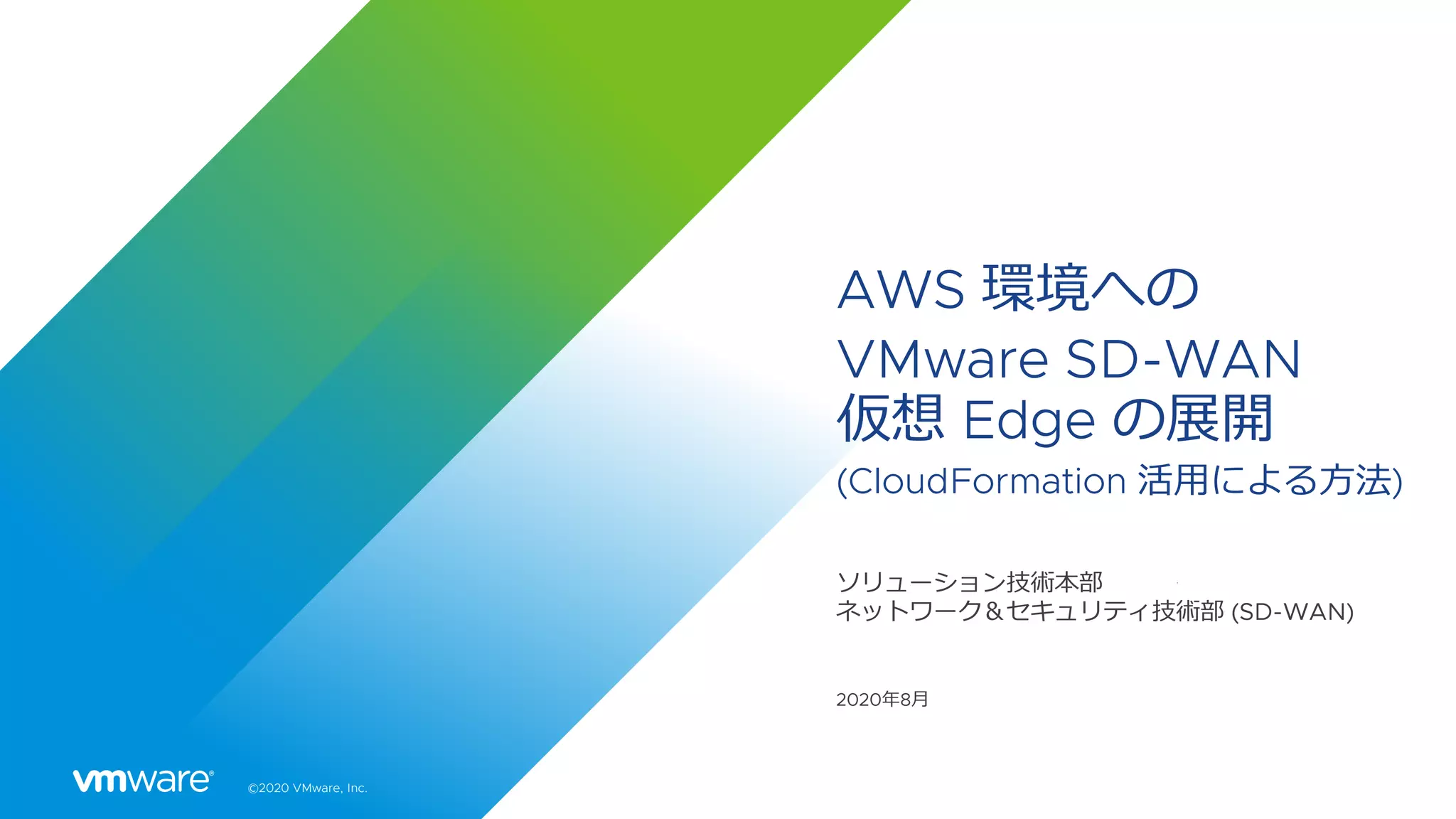 AWS 環境への
VMware SD-WAN
仮想 Edge の展開
(CloudFormation 活用による方法)

ソリューション技術本部
ネットワーク＆セキュリティ技術部 (SD-WAN)

2020年8月

vmware®

©2020 VMware, Inc.